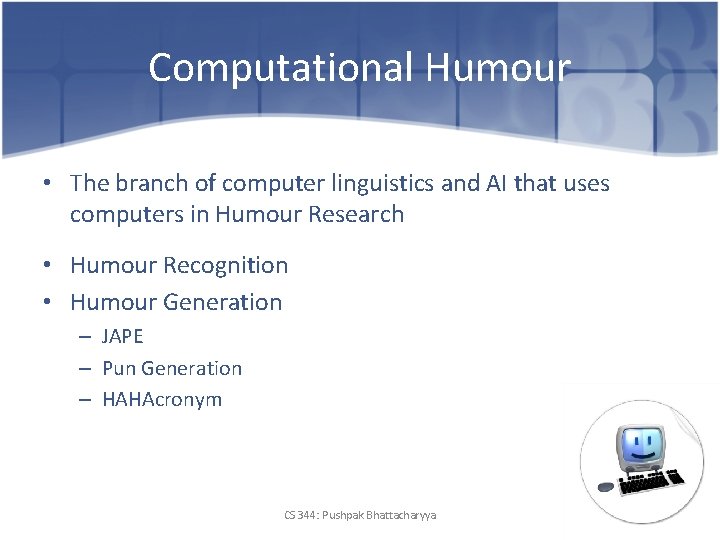 Computational Humour

• The branch of computer linguistics and AI that uses computers in Humour Research

• Humour Recognition
• Humour Generation
– JAPE
– Pun Generation
– HAHAcronym

CS 344: Pushpak Bhattacharyya